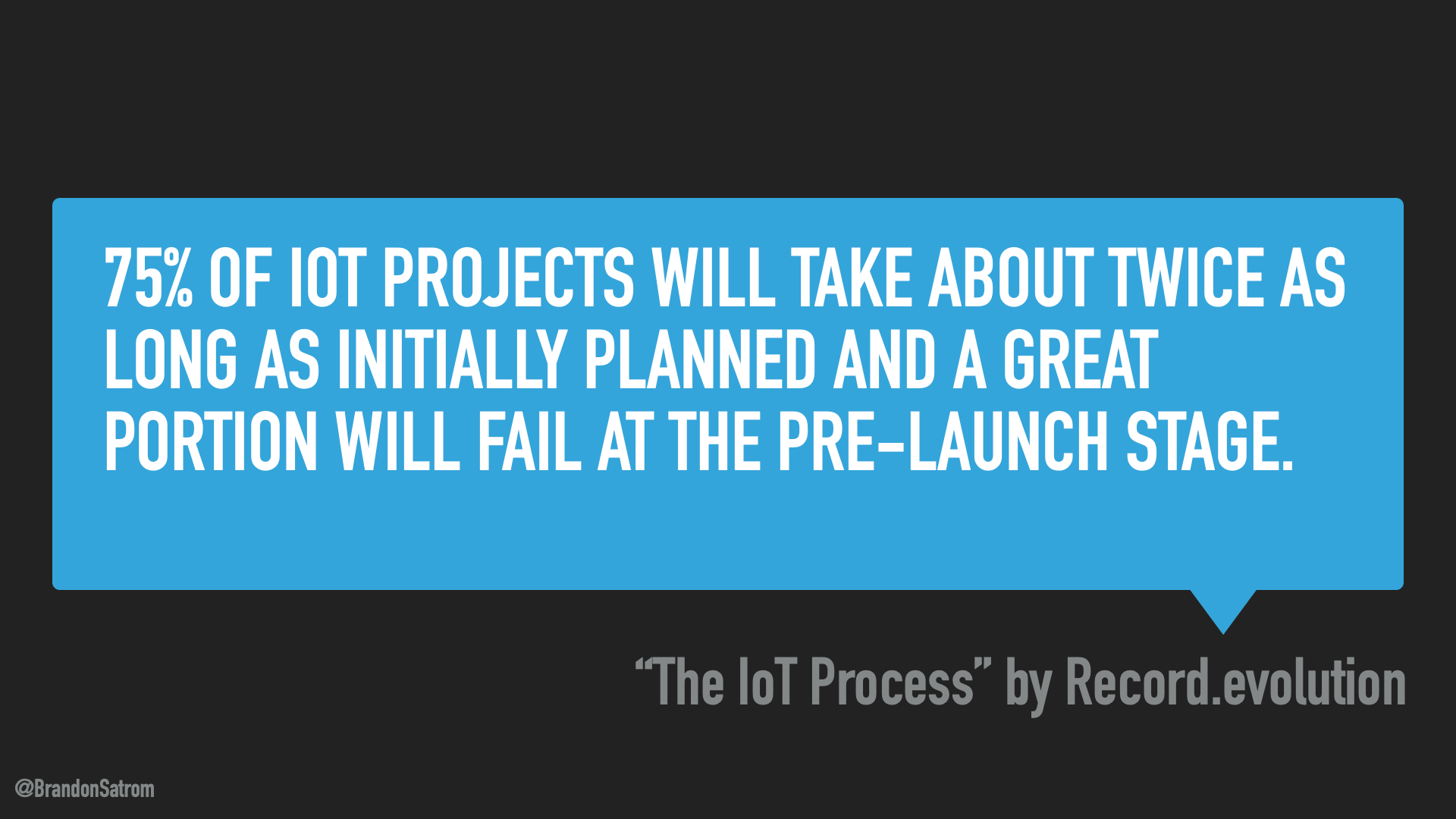 75% OF IOT PROJECTS WILL TAKE ABOUT TWICE AS LONG AS INITIALLY PLANNED AND A GREAT PORTION WILL FAIL AT THE PRE-LAUNCH STAGE.

“The IoT Process” by Record.evolution

@BrandonSatrom